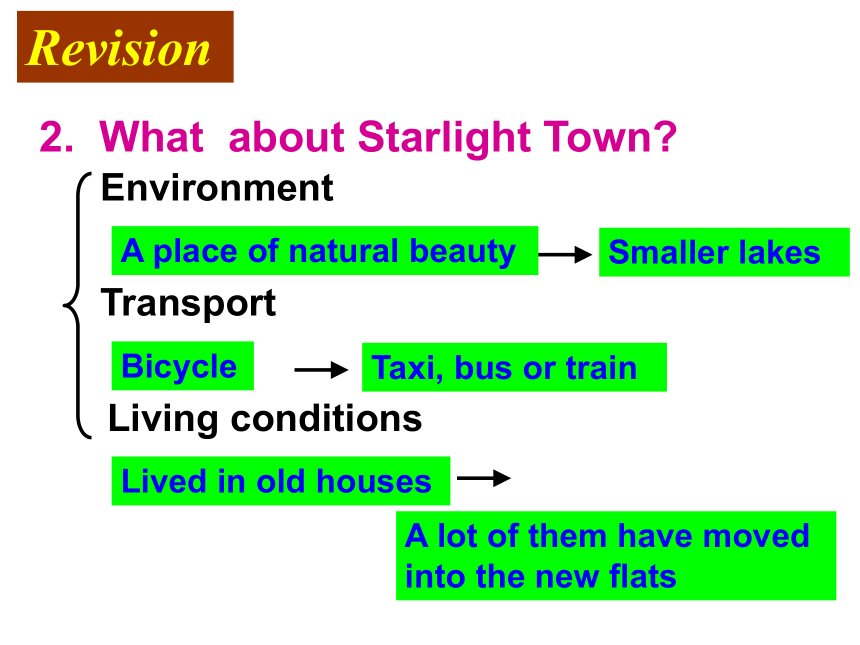 Revision

2. What about Starlight Town?

Environment

A place of natural beauty → Smaller lakes

Transport

Bicycle → Taxi, bus or train

Living conditions

Lived in old houses →

A lot of them have moved into the new flats